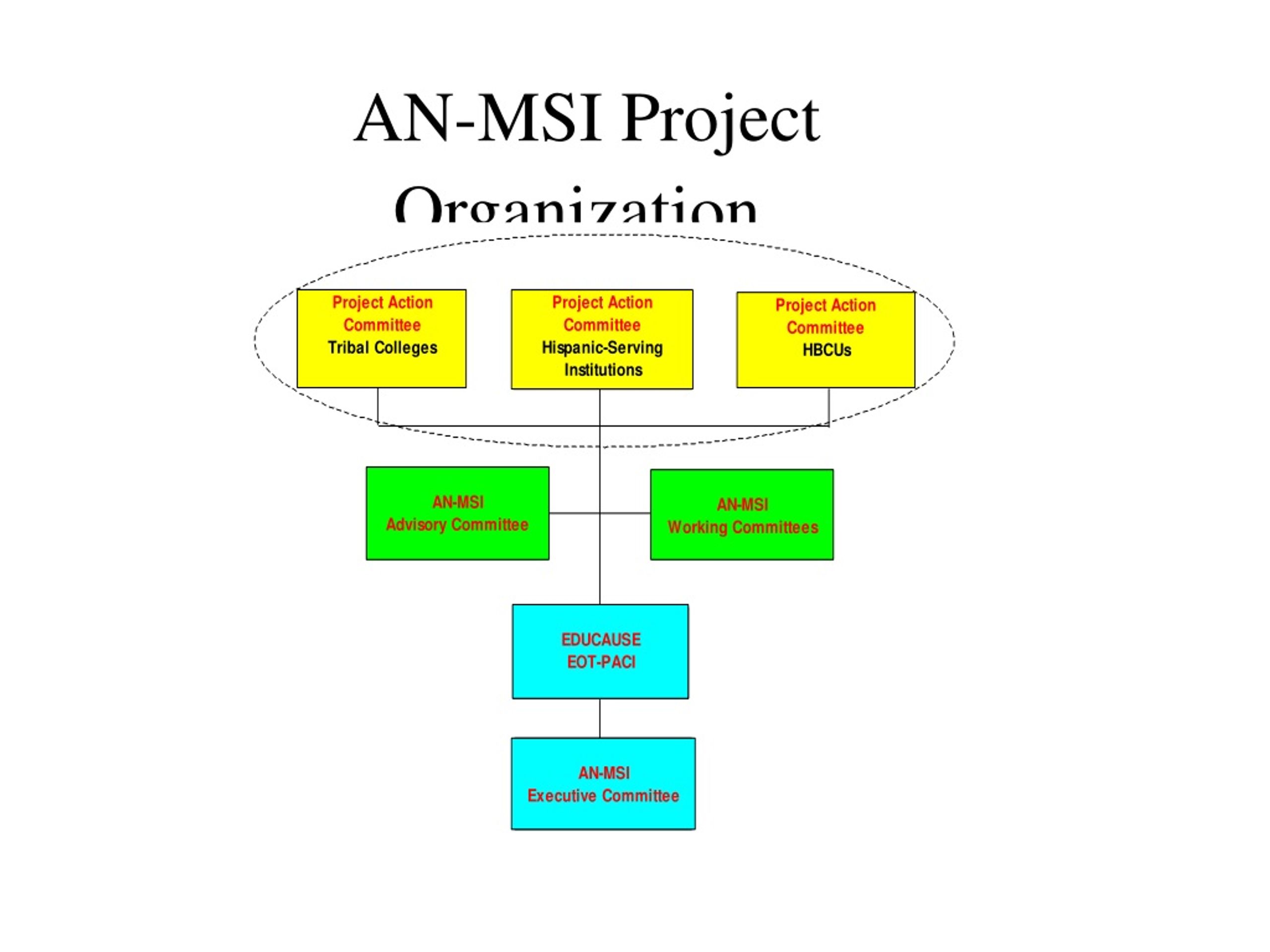 AN-MSI Project Organization

Project Action Committee
Tribal Colleges

Project Action Committee
Hispanic-Serving Institutions

Project Action Committee
HBCUs

AN-MSI
Advisory Committee

AN-MSI
Working Committees

EDUCAUSE
EOT-PACI

AN-MSI
Executive Committee